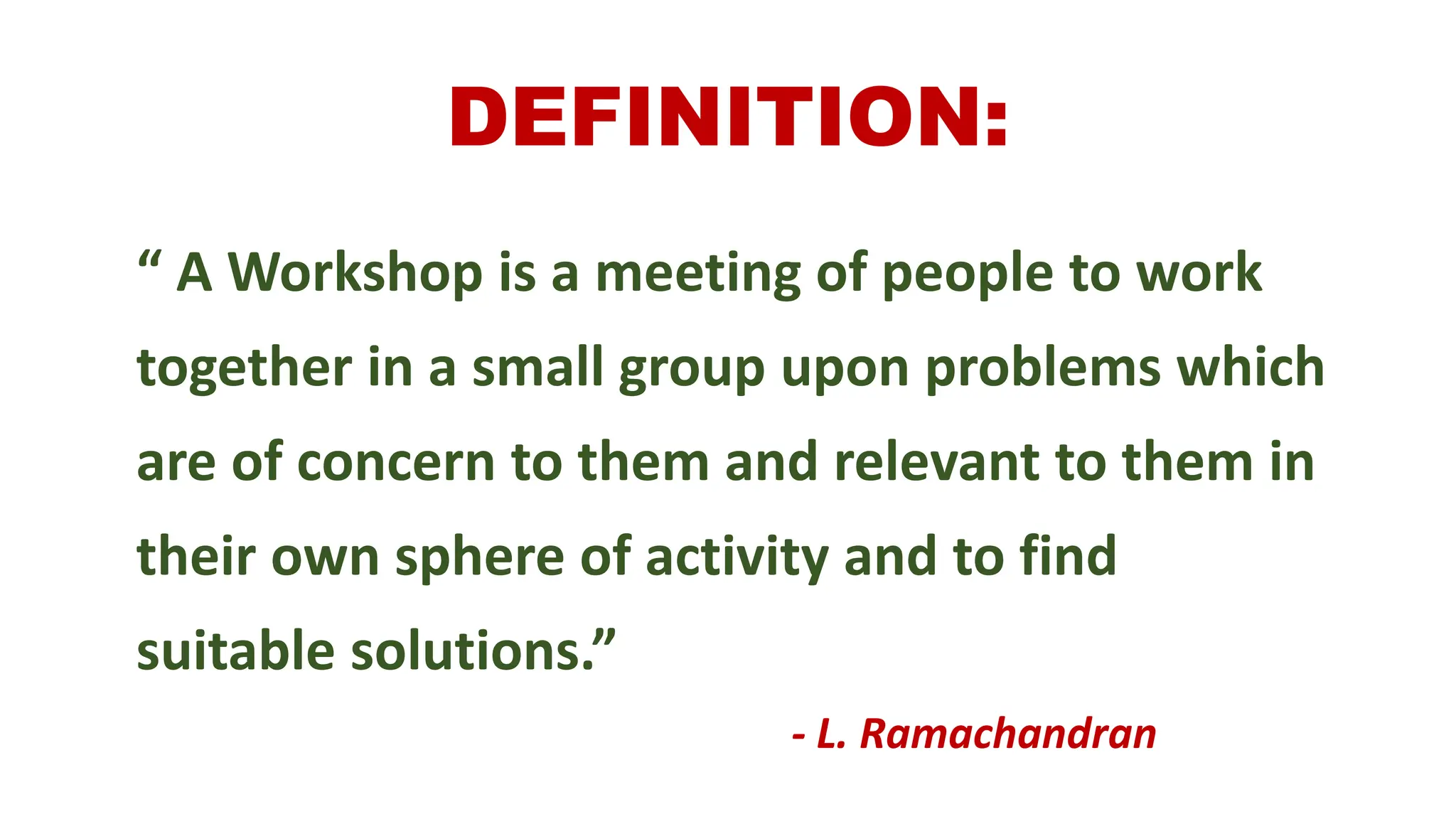 DEFINITION:

“ A Workshop is a meeting of people to work together in a small group upon problems which are of concern to them and relevant to them in their own sphere of activity and to find suitable solutions.”

- L. Ramachandran